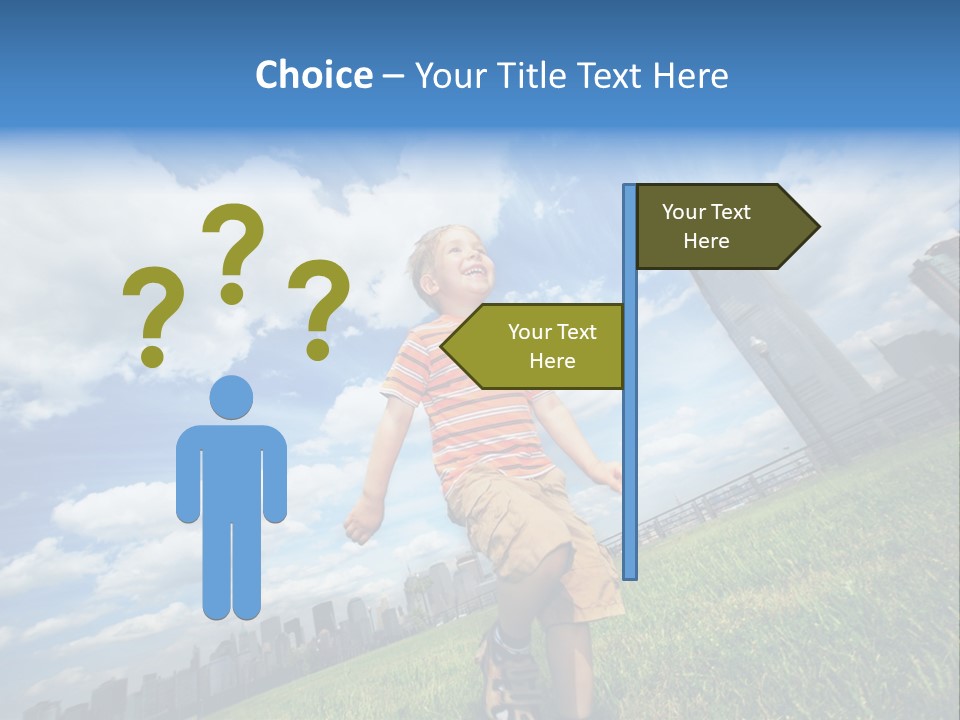 Choice – Your Title Text Here

? ? ?

Your Text Here

Your Text Here